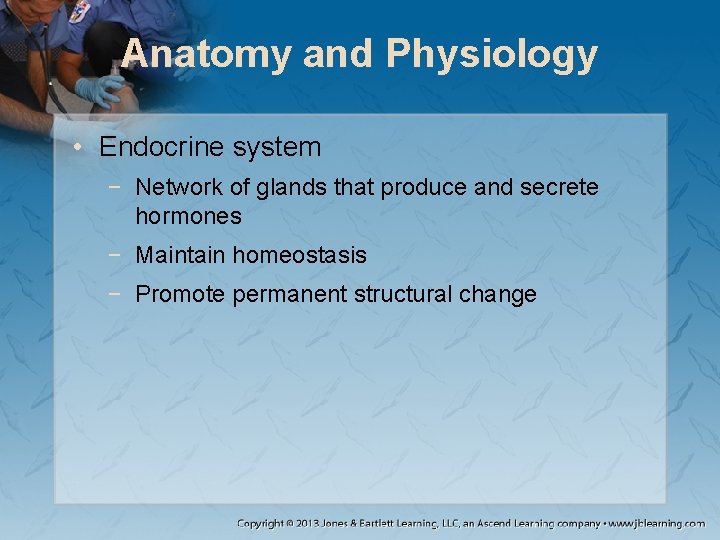 Anatomy and Physiology

• Endocrine system

− Network of glands that produce and secrete hormones

− Maintain homeostasis

− Promote permanent structural change

Copyright © 2013 Jones & Bartlett Learning, LLC, an Ascend Learning company • www.jblearning.com